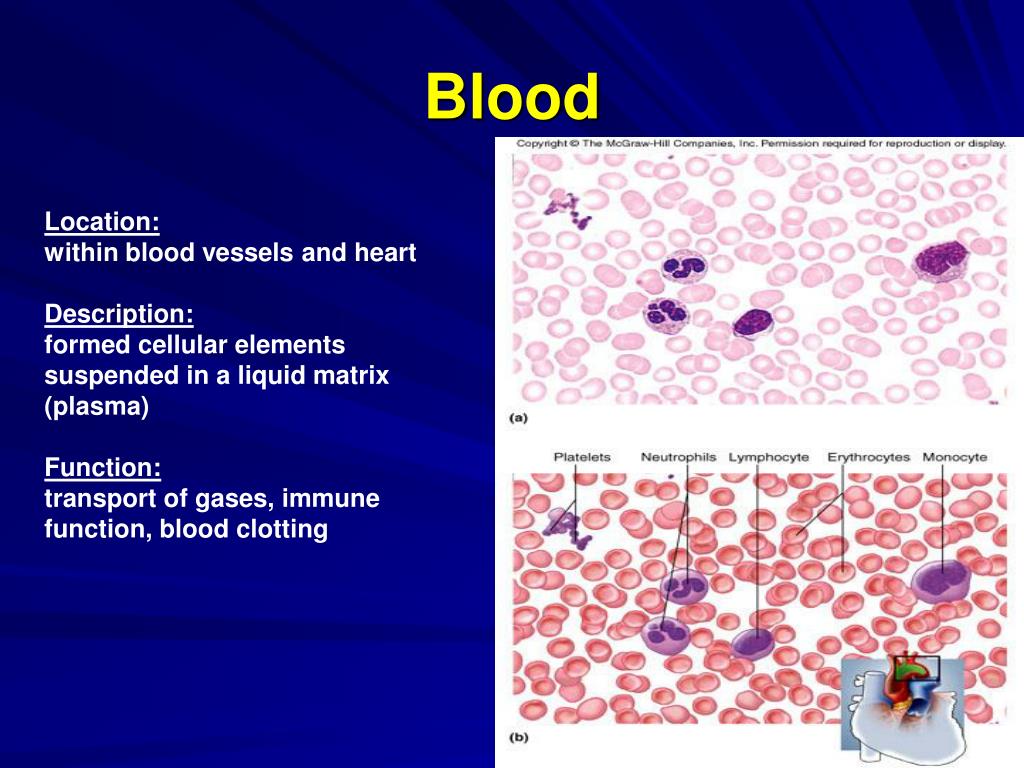 Blood

Location:
within blood vessels and heart

Description:
formed cellular elements suspended in a liquid matrix (plasma)

Function:
transport of gases, immune function, blood clotting

Copyright © The McGraw-Hill Companies, Inc. Permission required for reproduction or display.

(a)

Platelets Neutrophils Lymphocyte Erythrocytes Monocyte

(b)